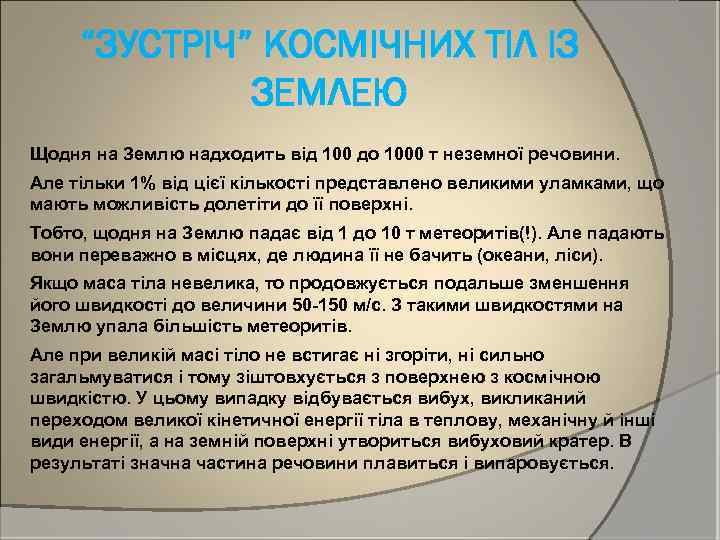 “ЗУСТРІЧ” КОСМІЧНИХ ТІЛ ІЗ ЗЕМЛЕЮ

Щодня на Землю надходить від 100 до 1000 т неземної речовини.

Але тільки 1% від цієї кількості представлено великими уламками, що мають можливість долетіти до її поверхні.

Тобто, щодня на Землю падає від 1 до 10 т метеоритів(!). Але падають вони переважно в місцях, де людина її не бачить (океани, ліси).

Якщо маса тіла невелика, то продовжується подальше зменшення його швидкості до величини 50-150 м/с. З такими швидкостями на Землю упала більшість метеоритів.

Але при великій масі тіло не встигає ні згоріти, ні сильно загальмуватися і тому зіштовхується з поверхнею з космічною швидкістю. У цьому випадку відбувається вибух, викликаний переходом великої кінетичної енергії тіла в теплову, механічну й інші види енергії, а на земній поверхні утвориться вибуховий кратер. В результаті значна частина речовини плавиться і випаровується.